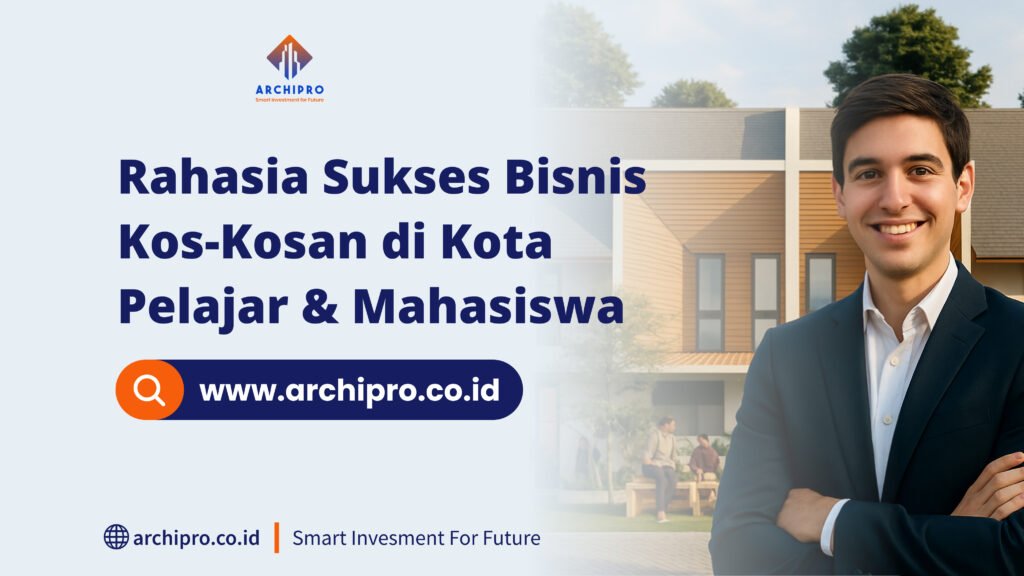 ARCHIPRO
Smart Investment For Future

Rahasia Sukses Bisnis Kos-Kosan di Kota Pelajar & Mahasiswa

www.archipro.co.id

archipro.co.id | Smart Invesment For Future